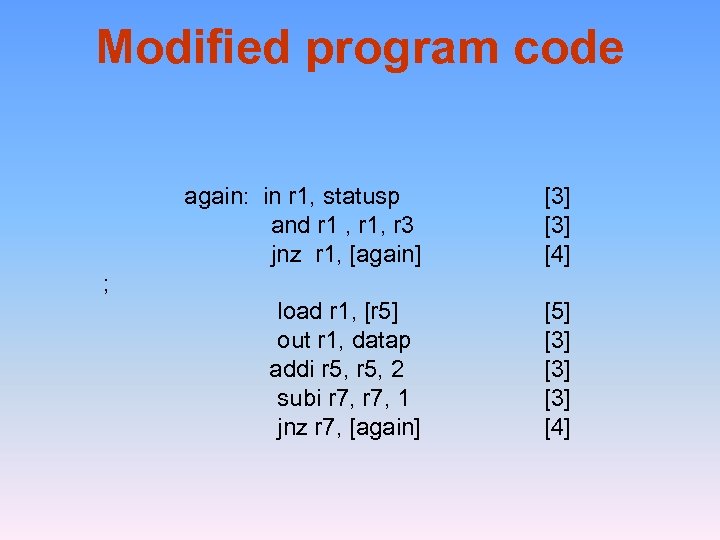 Modified program code

again: in r1, statusp [3]
and r1 , r1, r3 [3]
jnz r1, [again] [4]
;
load r1, [r5] [5]
out r1, datap [3]
addi r5, r5, 2 [3]
subi r7, r7, 1 [3]
jnz r7, [again] [4]